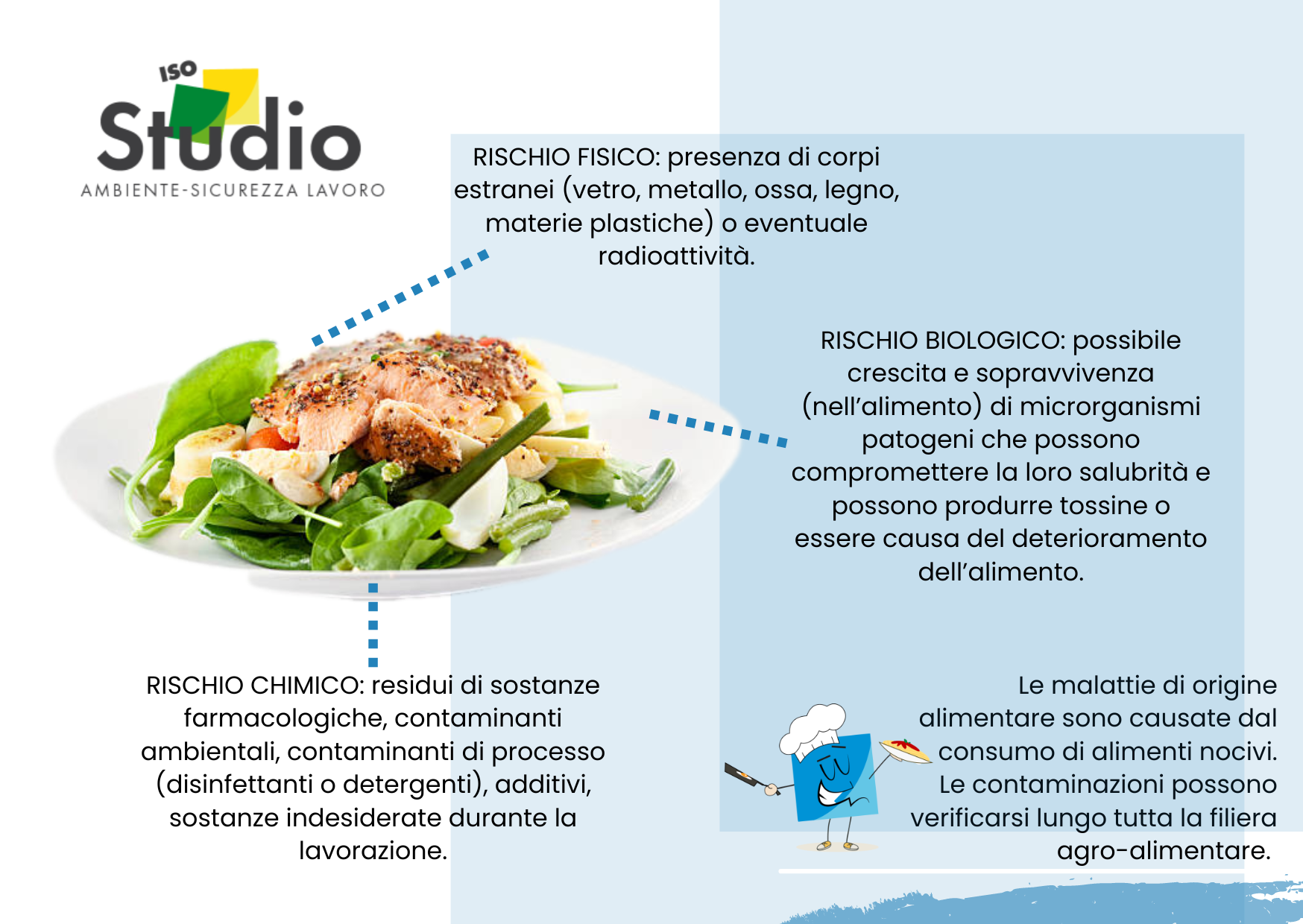 ISO Studio
AMBIENTE-SICUREZZA LAVORO

RISCHIO FISICO: presenza di corpi estranei (vetro, metallo, ossa, legno, materie plastiche) o eventuale radioattività.

RISCHIO BIOLOGICO: possibile crescita e sopravvivenza (nell'alimento) di microrganismi patogeni che possono compromettere la loro salubrità e possono produrre tossine o essere causa del deterioramento dell'alimento.

RISCHIO CHIMICO: residui di sostanze farmacologiche, contaminanti ambientali, contaminanti di processo (disinfettanti o detergenti), additivi, sostanze indesiderate durante la lavorazione.

Le malattie di origine alimentare sono causate dal consumo di alimenti nocivi. Le contaminazioni possono verificarsi lungo tutta la filiera agro-alimentare.